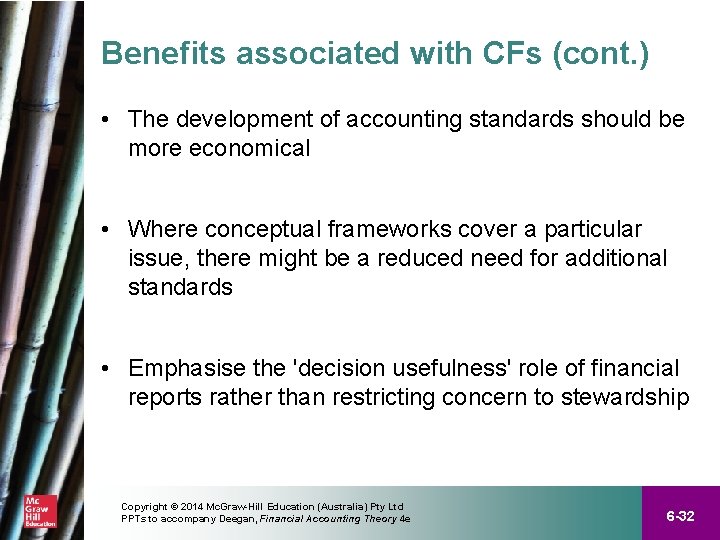 Benefits associated with CFs (cont.)

• The development of accounting standards should be more economical

• Where conceptual frameworks cover a particular issue, there might be a reduced need for additional standards

• Emphasise the 'decision usefulness' role of financial reports rather than restricting concern to stewardship

Mc Graw Hill Education

Copyright © 2014 McGraw-Hill Education (Australia) Pty Ltd
PPTs to accompany Deegan, Financial Accounting Theory 4e

6-32